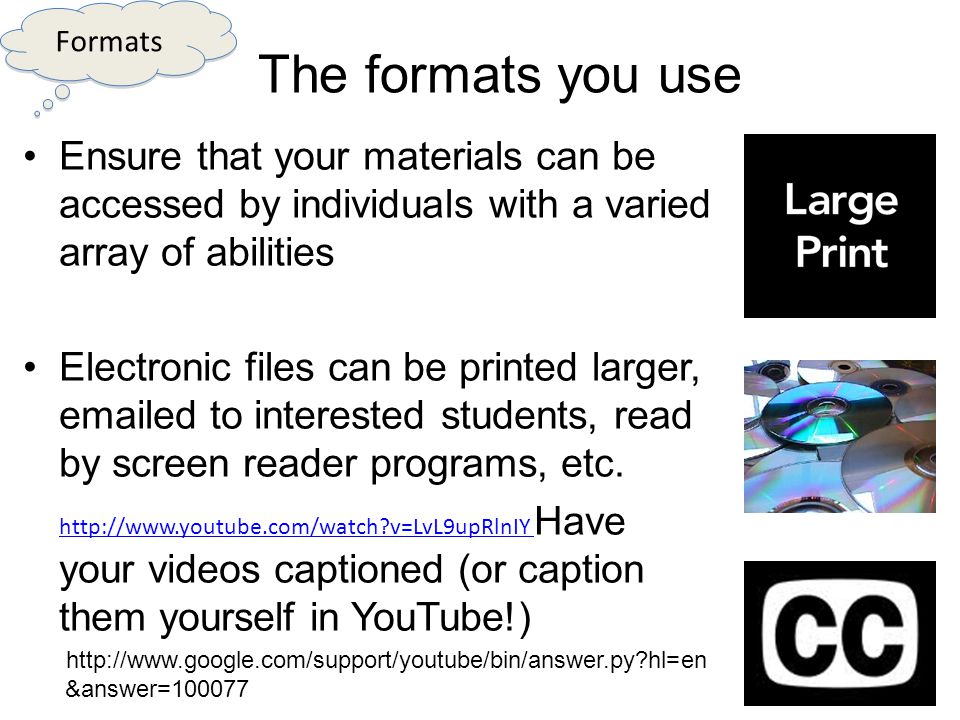 Formats

The formats you use

• Ensure that your materials can be accessed by individuals with a varied array of abilities

• Electronic files can be printed larger, emailed to interested students, read by screen reader programs, etc.

http://www.youtube.com/watch?v=LvL9upRlnIY Have your videos captioned (or caption them yourself in YouTube!)

http://www.google.com/support/youtube/bin/answer.py?hl=en&answer=100077

Large Print

CC